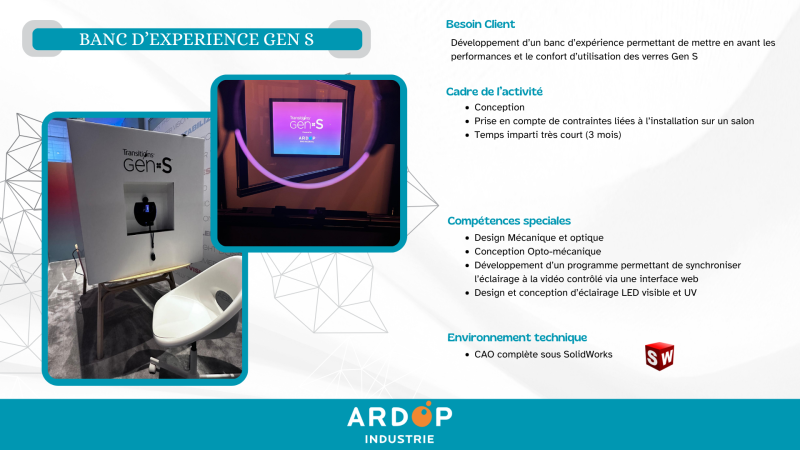 BANC D'EXPERIENCE GEN S

Transitions
Gen S

Transitions
Gen S
ARDOP

Besoin Client

Développement d'un banc d'expérience permettant de mettre en avant les performances et le confort d'utilisation des verres Gen S

Cadre de l'activité

- Conception
- Prise en compte de contraintes liées à l'installation sur un salon
- Temps imparti très court (3 mois)

Compétences speciales

- Design Mécanique et optique
- Conception Opto-mécanique
- Développement d'un programme permettant de synchroniser l'éclairage à la vidéo contrôlé via une interface web
- Design et conception d'éclairage LED visible et UV

Environnement technique

- CAO complète sous SolidWorks

SW

ARDOP
INDUSTRIE